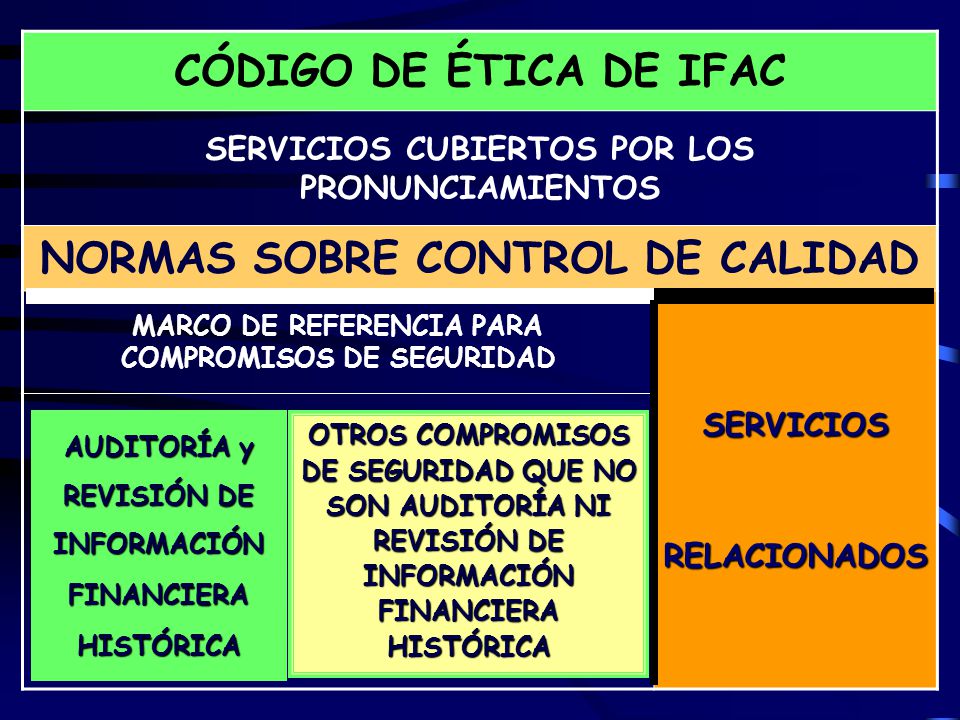 CÓDIGO DE ÉTICA DE IFAC

SERVICIOS CUBIERTOS POR LOS PRONUNCIAMIENTOS

NORMAS SOBRE CONTROL DE CALIDAD

MARCO DE REFERENCIA PARA COMPROMISOS DE SEGURIDAD

AUDITORÍA y REVISIÓN DE INFORMACIÓN FINANCIERA HISTÓRICA

OTROS COMPROMISOS DE SEGURIDAD QUE NO SON AUDITORÍA NI REVISIÓN DE INFORMACIÓN FINANCIERA HISTÓRICA

SERVICIOS

RELACIONADOS